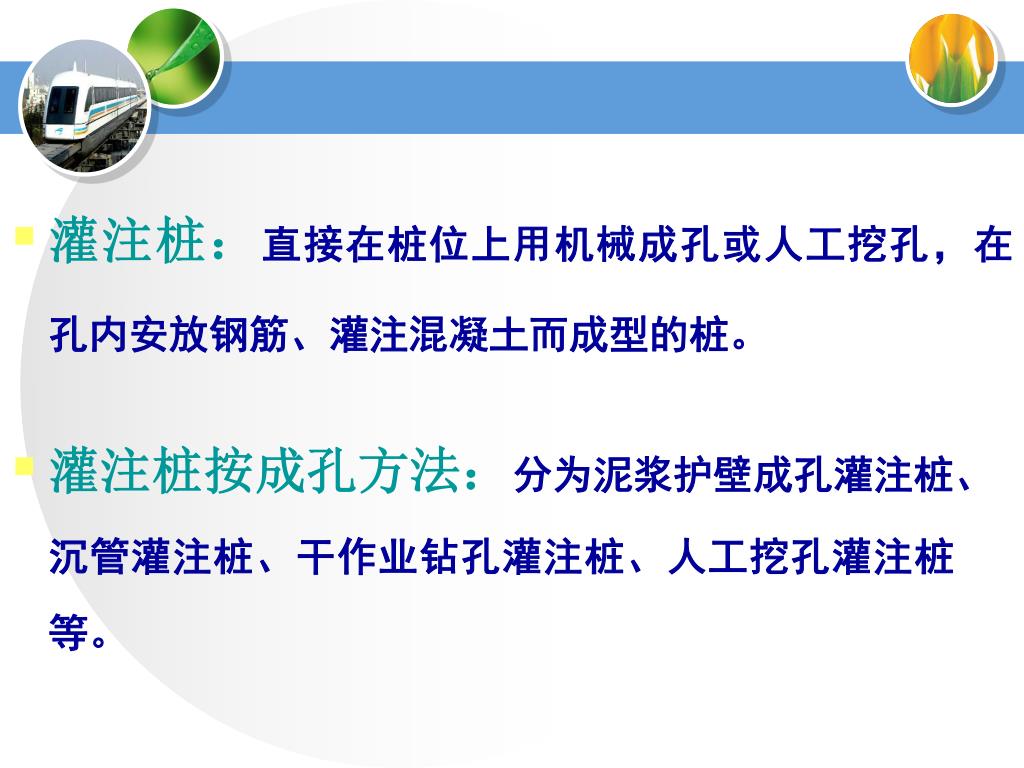 灌注桩：直接在桩位上用机械成孔或人工挖孔，在孔内安放钢筋、灌注混凝土而成型的桩。

灌注桩按成孔方法：分为泥浆护壁成孔灌注桩、沉管灌注桩、干作业钻孔灌注桩、人工挖孔灌注桩等。